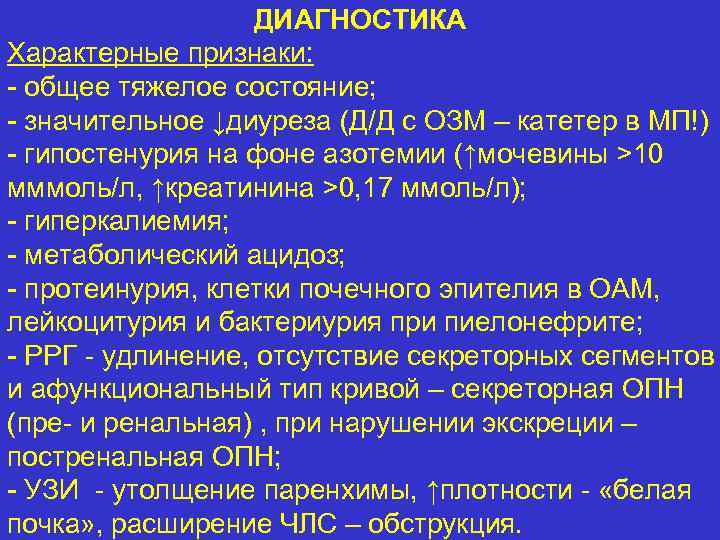 ДИАГНОСТИКА

Характерные признаки:
- общее тяжелое состояние;
- значительное ↓диуреза (Д/Д с ОЗМ – катетер в МП!)
- гипостенурия на фоне азотемии (↑мочевины >10 мммоль/л, ↑креатинина >0,17 ммоль/л);
- гиперкалиемия;
- метаболический ацидоз;
- протеинурия, клетки почечного эпителия в ОАМ, лейкоцитурия и бактериурия при пиелонефрите;
- РРГ - удлинение, отсутствие секреторных сегментов и афункциональный тип кривой – секреторная ОПН (пре- и ренальная) , при нарушении экскреции – постренальная ОПН;
- УЗИ - утолщение паренхимы, ↑плотности - «белая почка», расширение ЧЛС – обструкция.